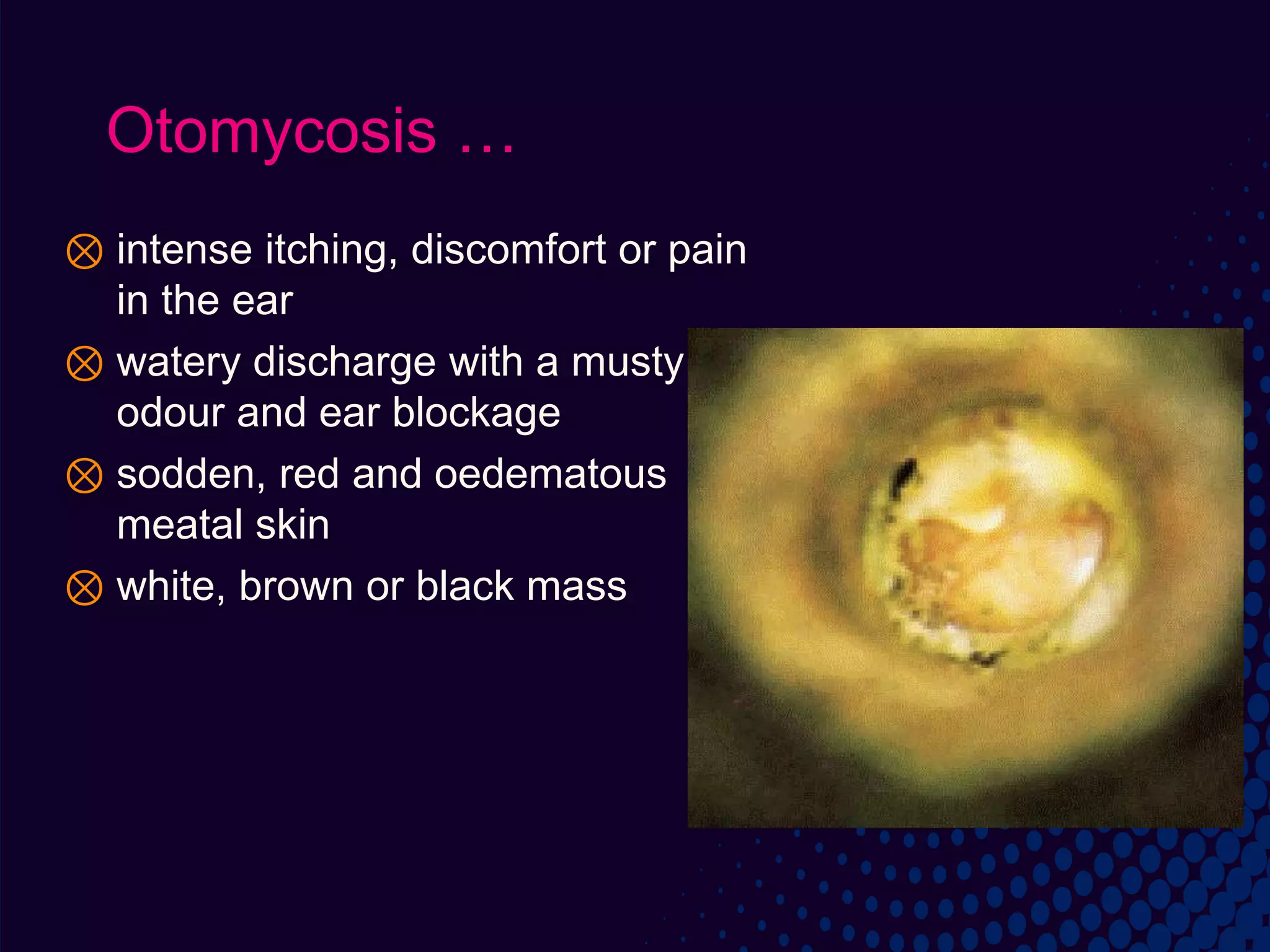 Otomycosis …

⊗ intense itching, discomfort or pain in the ear

⊗ watery discharge with a musty odour and ear blockage

⊗ sodden, red and oedematous meatal skin

⊗ white, brown or black mass